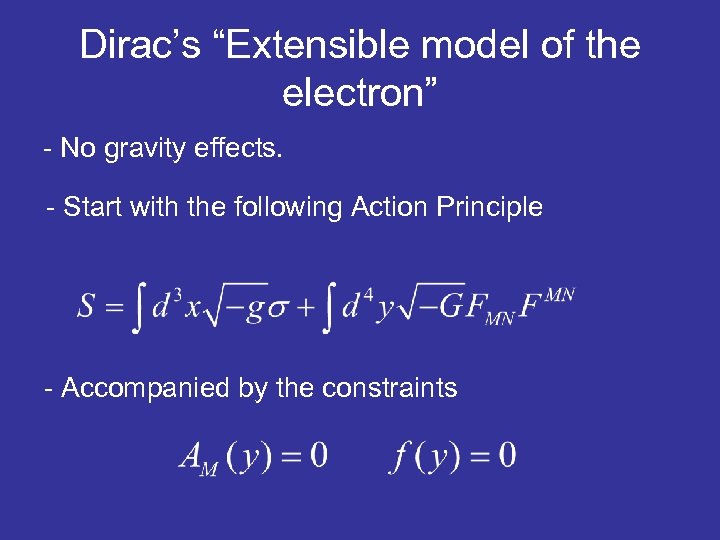 Dirac's "Extensible model of the electron"

- No gravity effects.

- Start with the following Action Principle

$S = \int d^3x\sqrt{-g}\sigma + \int d^4y\sqrt{-G}F_{MN}F^{MN}$

- Accompanied by the constraints

$A_M(y) = 0 \qquad f(y) = 0$